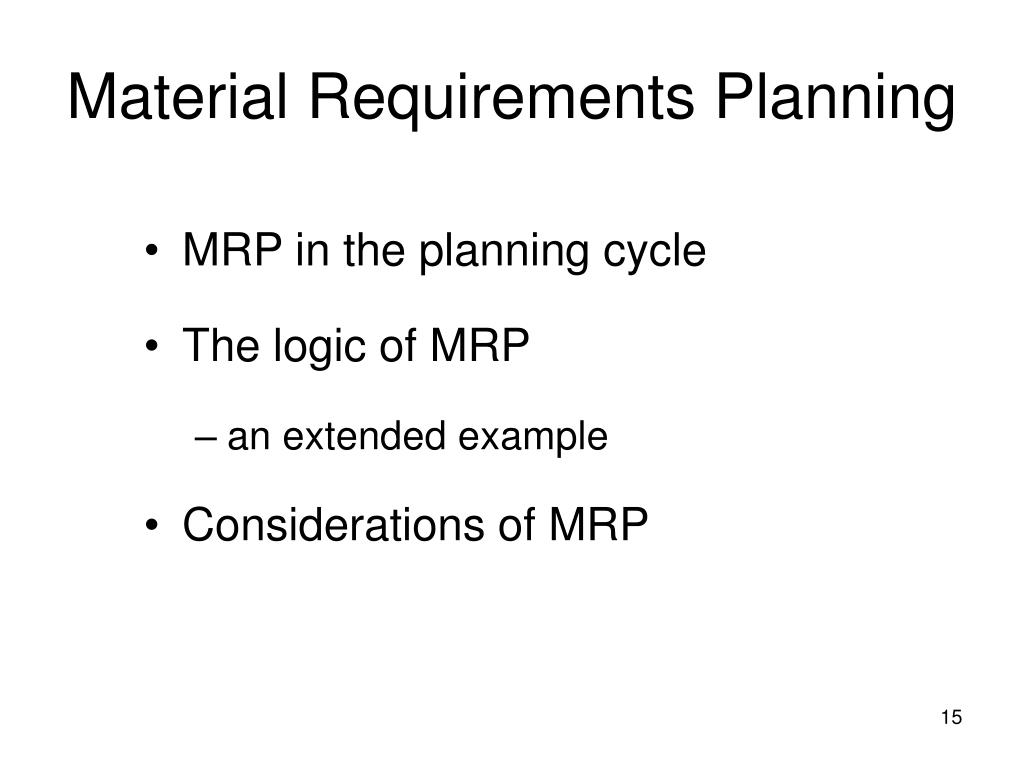 Material Requirements Planning

• MRP in the planning cycle

• The logic of MRP

– an extended example

• Considerations of MRP

15